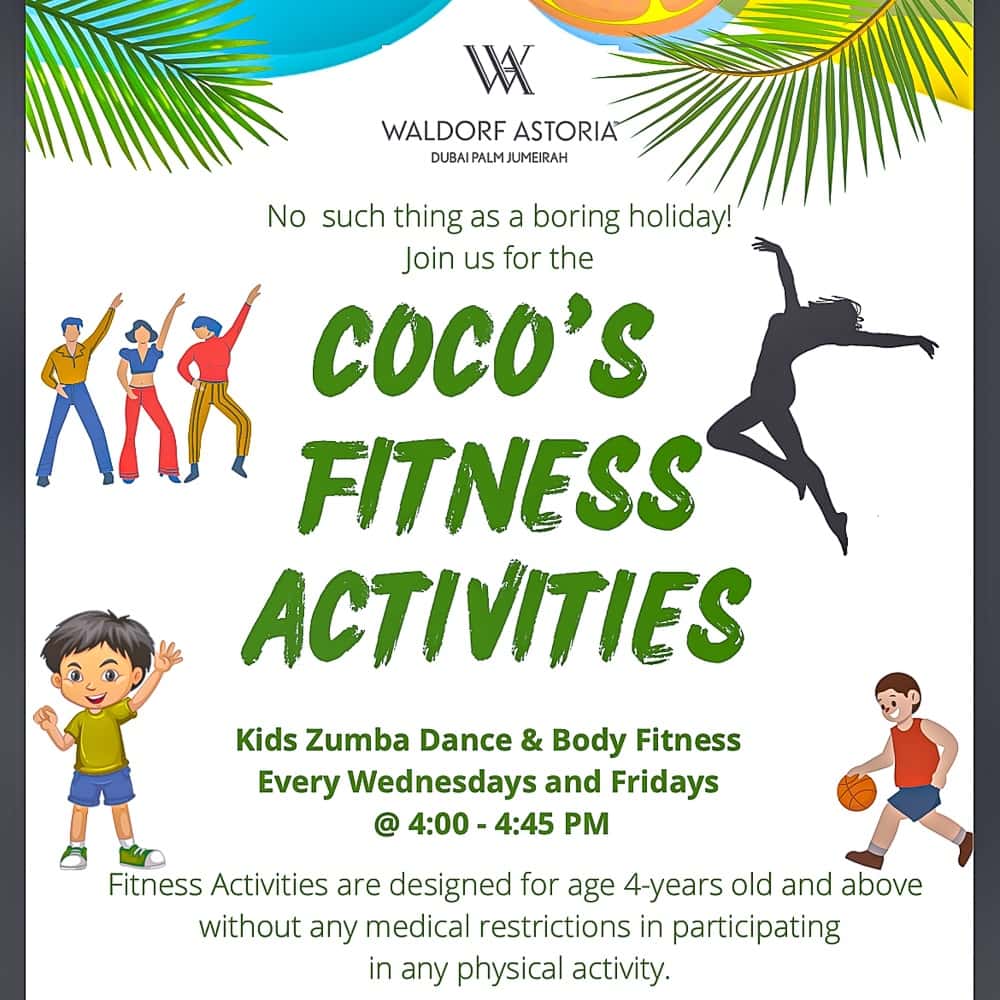 WA
WALDORF ASTORIA
DUBAI PALM JUMEIRAH

No such thing as a boring holiday!
Join us for the

COCO'S
FITNESS
ACTIVITIES

Kids Zumba Dance & Body Fitness
Every Wednesdays and Fridays
@ 4:00 - 4:45 PM

Fitness Activities are designed for age 4-years old and above without any medical restrictions in participating in any physical activity.